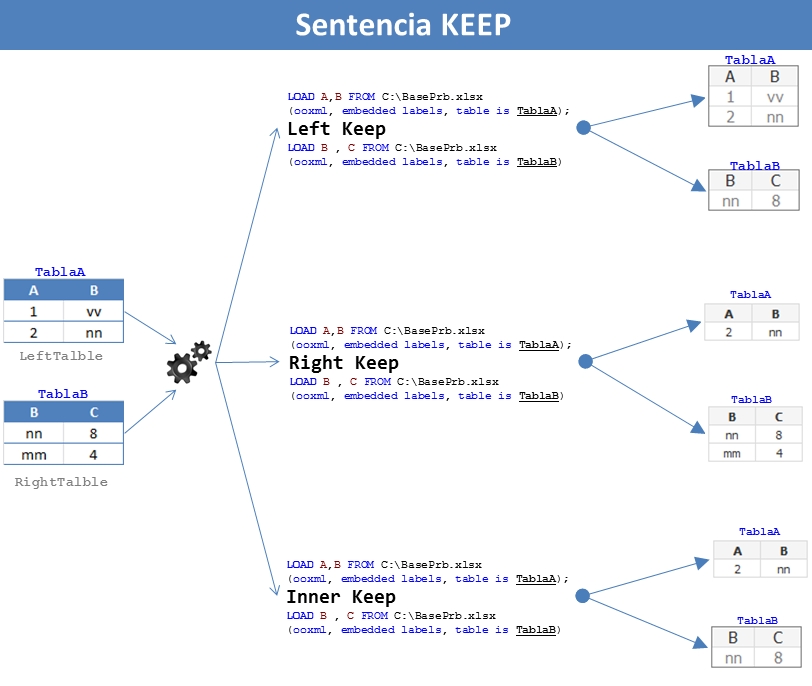 Sentencia KEEP

TablaA

| A | B |
|---|---|
| 1 | vv |
| 2 | nn |

LeftTalble

TablaB

| B | C |
|---|---|
| nn | 8 |
| mm | 4 |

RightTalble

LOAD A,B FROM C:\BasePrb.xlsx
(ooxml, embedded labels, table is TablaA);
Left Keep
LOAD B , C FROM C:\BasePrb.xlsx
(ooxml, embedded labels, table is TablaB)

TablaA

| A | B |
|---|---|
| 1 | vv |
| 2 | nn |

TablaB

| B | C |
|---|---|
| nn | 8 |

LOAD A,B FROM C:\BasePrb.xlsx
(ooxml, embedded labels, table is TablaA);
Right Keep
LOAD B , C FROM C:\BasePrb.xlsx
(ooxml, embedded labels, table is TablaB)

TablaA

| A | B |
|---|---|
| 2 | nn |

TablaB

| B | C |
|---|---|
| nn | 8 |
| mm | 4 |

LOAD A,B FROM C:\BasePrb.xlsx
(ooxml, embedded labels, table is TablaA);
Inner Keep
LOAD B , C FROM C:\BasePrb.xlsx
(ooxml, embedded labels, table is TablaB)

TablaA

| A | B |
|---|---|
| 2 | nn |

TablaB

| B | C |
|---|---|
| nn | 8 |